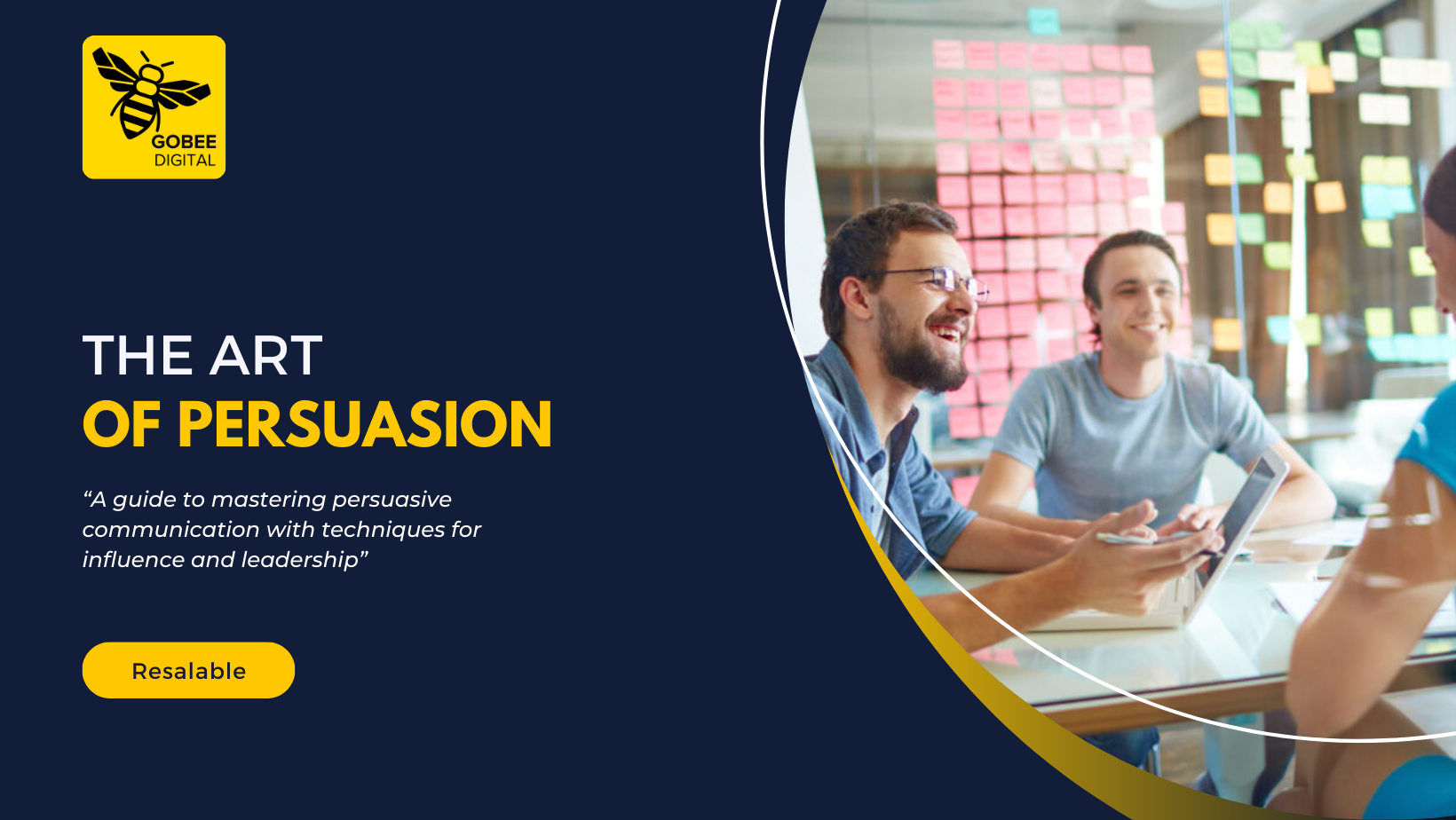 GOBEE
DIGITAL

THE ART
OF PERSUASION

“A guide to mastering persuasive communication with techniques for influence and leadership”

Resalable